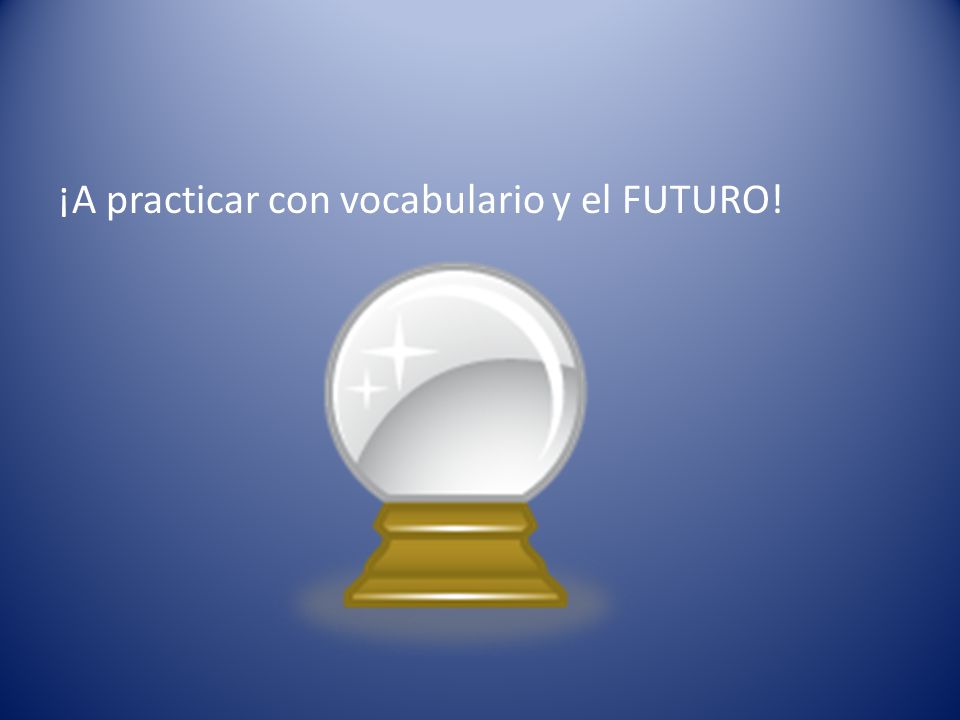 ¡A practicar con vocabulario y el FUTURO!